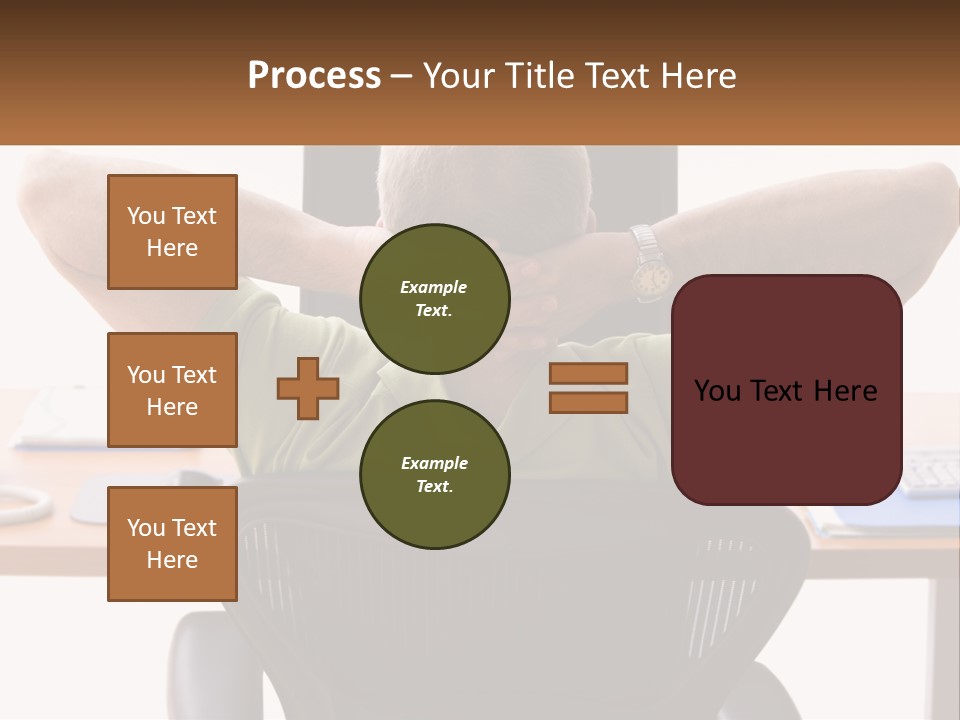 Process – Your Title Text Here

You Text Here

You Text Here

You Text Here

Example Text.

Example Text.

You Text Here